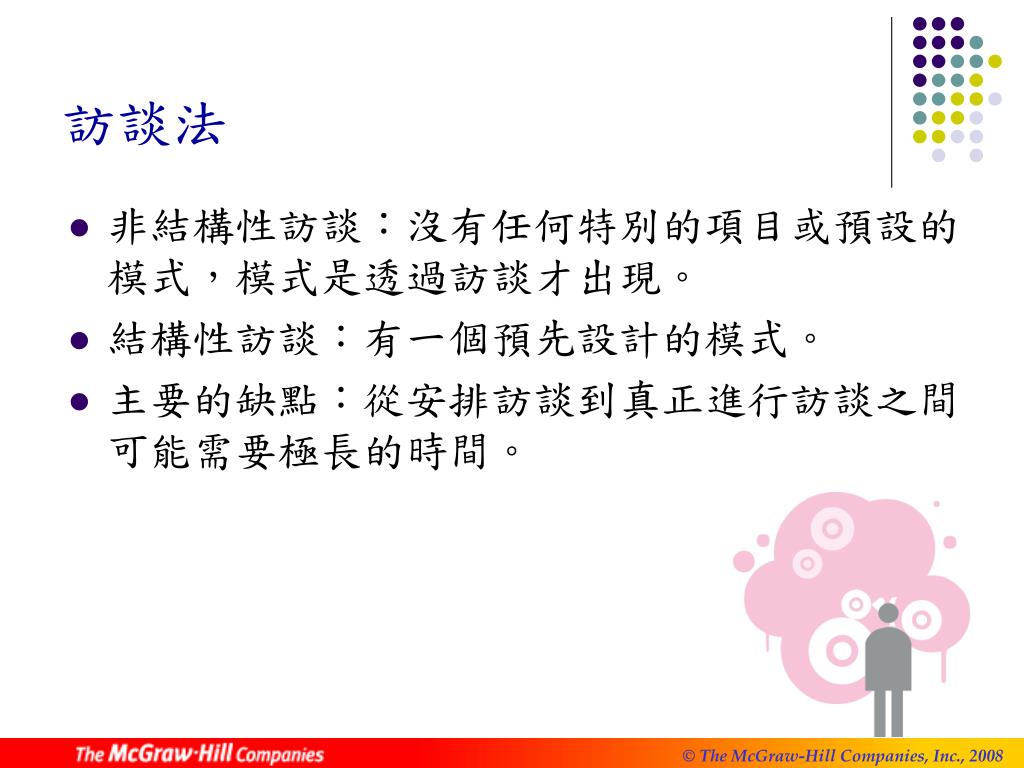 訪談法

非結構性訪談：沒有任何特別的項目或預設的模式，模式是透過訪談才出現。

結構性訪談：有一個預先設計的模式。

主要的缺點：從安排訪談到真正進行訪談之間可能需要極長的時間。

The McGraw·Hill Companies

© The McGraw-Hill Companies, Inc., 2008